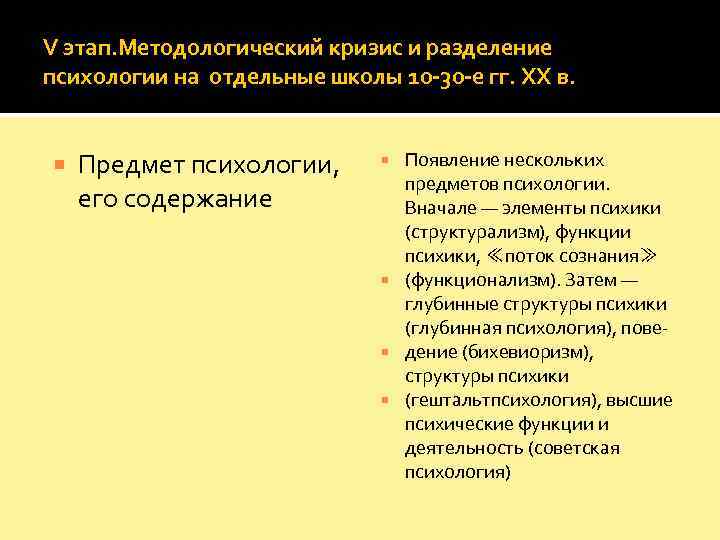 V этап.Методологический кризис и разделение психологии на отдельные школы 10-30-е гг. XX в.

Предмет психологии, его содержание

Появление нескольких предметов психологии. Вначале — элементы психики (структурализм), функции психики, ≪поток сознания≫

(функционализм). Затем — глубинные структуры психики (глубинная психология), пове-

дение (бихевиоризм), структуры психики

(гештальтпсихология), высшие психические функции и деятельность (советская психология)